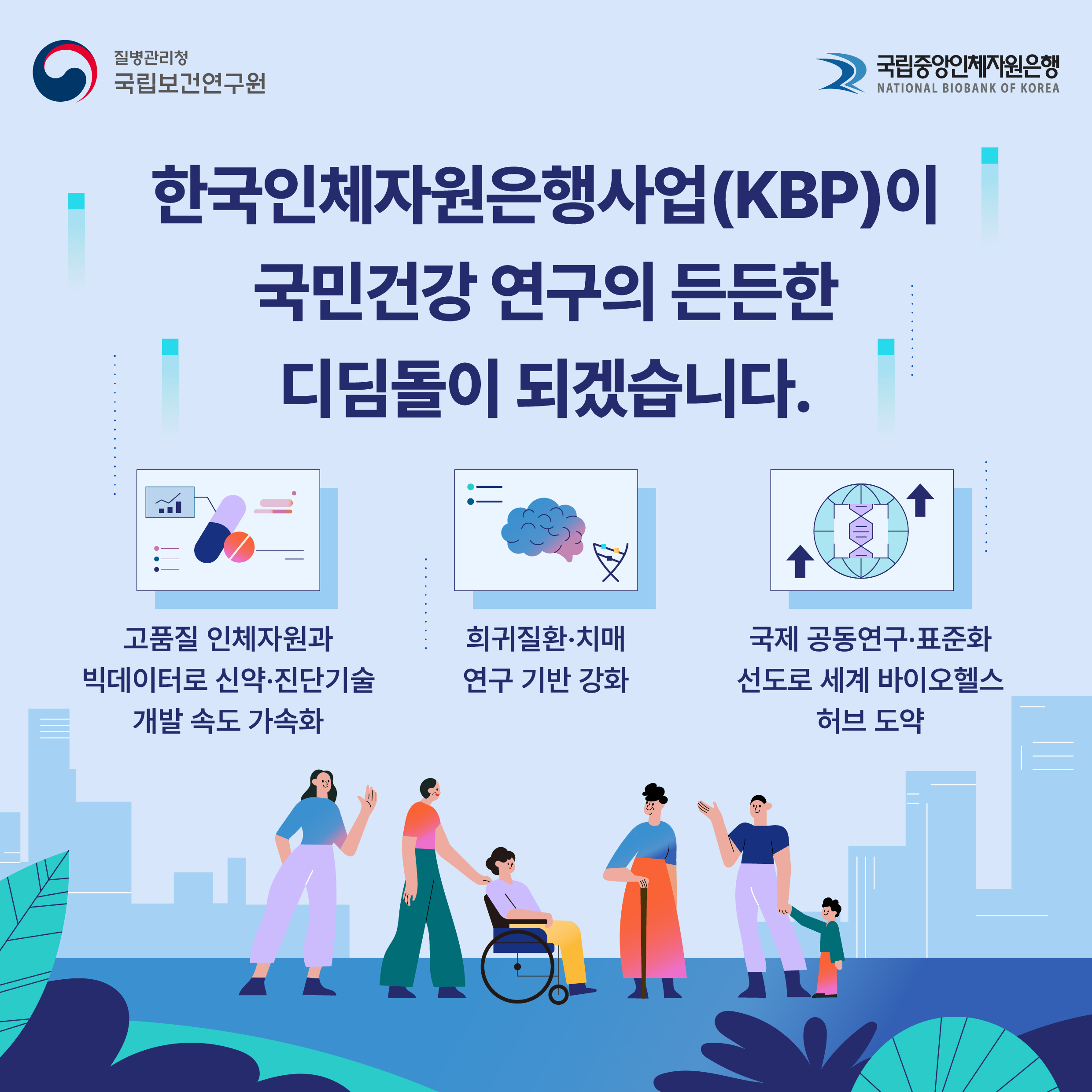 질병관리청
국립보건연구원

국립중앙인체자원은행
NATIONAL BIOBANK OF KOREA

한국인체자원은행사업(KBP)이 국민건강 연구의 든든한 디딤돌이 되겠습니다.

고품질 인체자원과 빅데이터로 신약·진단기술 개발 속도 가속화

희귀질환·치매 연구 기반 강화

국제 공동연구·표준화 선도로 세계 바이오헬스 허브 도약